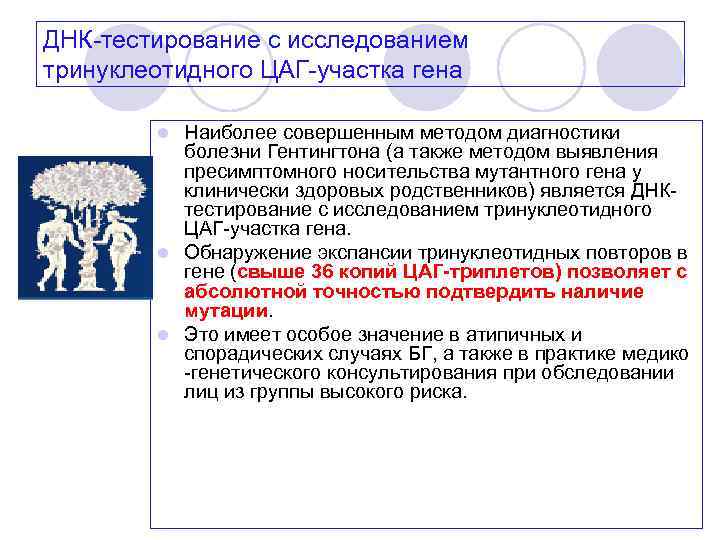 ДНК-тестирование с исследованием тринуклеотидного ЦАГ-участка гена

Наиболее совершенным методом диагностики болезни Гентингтона (а также методом выявления пресимптомного носительства мутантного гена у клинически здоровых родственников) является ДНК-тестирование с исследованием тринуклеотидного ЦАГ-участка гена.

Обнаружение экспансии тринуклеотидных повторов в гене (свыше 36 копий ЦАГ-триплетов) позволяет с абсолютной точностью подтвердить наличие мутации.

Это имеет особое значение в атипичных и спорадических случаях БГ, а также в практике медико -генетического консультирования при обследовании лиц из группы высокого риска.